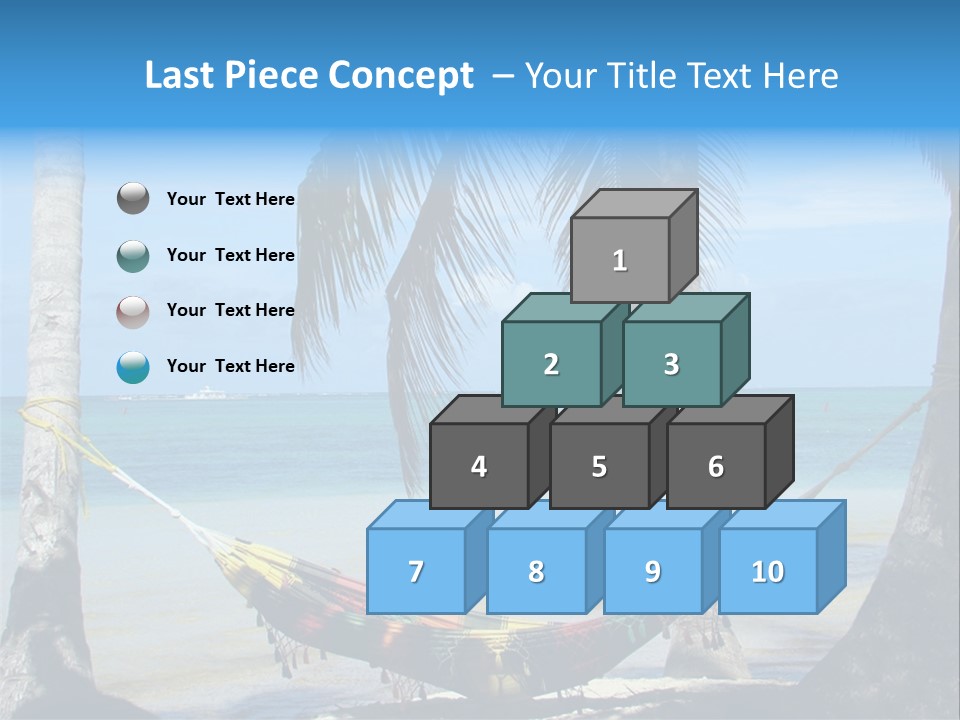 Last Piece Concept – Your Title Text Here

Your Text Here

Your Text Here

Your Text Here

Your Text Here

1

2

3

4

5

6

7

8

9

10